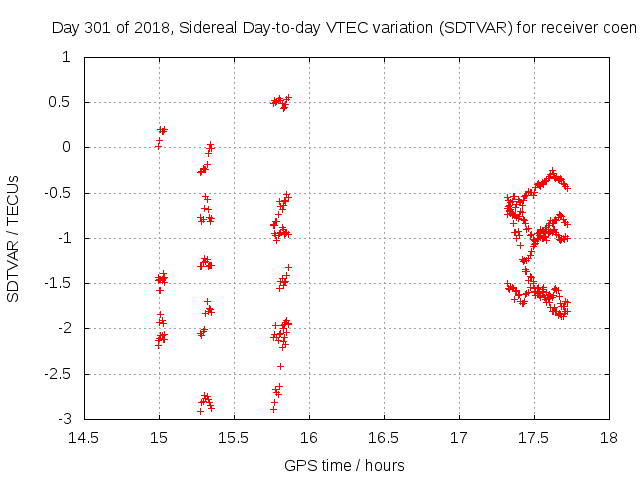 Day 301 of 2018, Sidereal Day-to-day VTEC variation (SDTVAR) for receiver coen

SDTVAR / TECUs

1
0.5
0
-0.5
-1
-1.5
-2
-2.5
-3

14.5
15
15.5
16
16.5
17
17.5
18

GPS time / hours